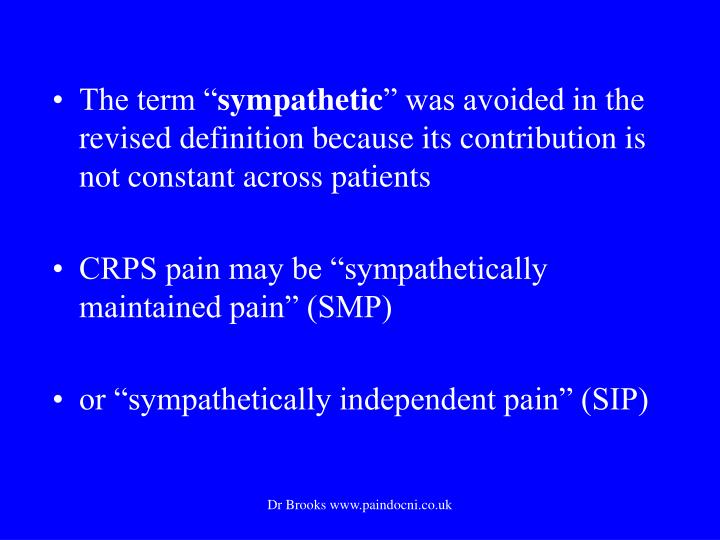 • The term “sympathetic” was avoided in the revised definition because its contribution is not constant across patients

• CRPS pain may be “sympathetically maintained pain” (SMP)

• or “sympathetically independent pain” (SIP)

Dr Brooks www.paindocni.co.uk